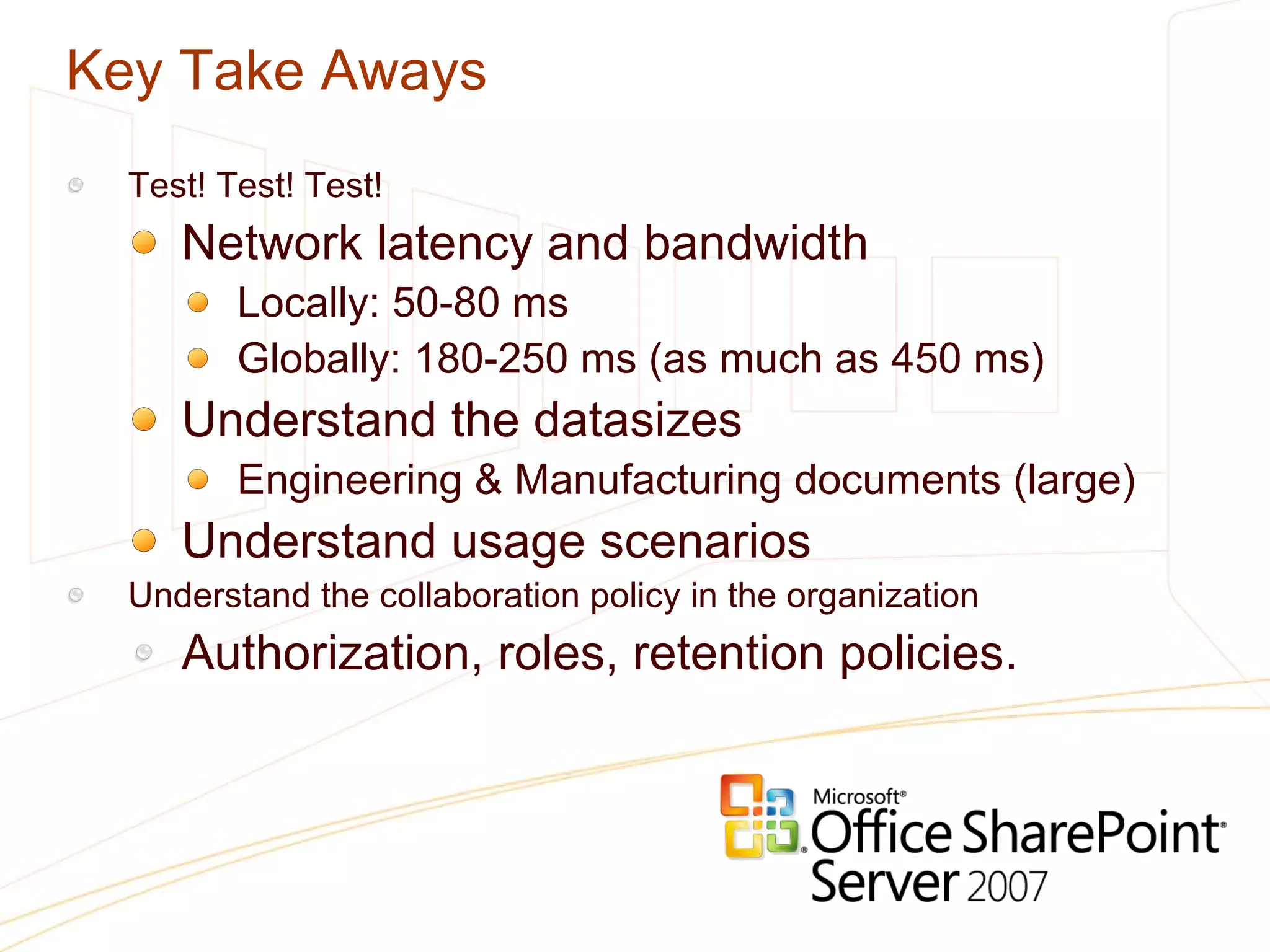 Key Take Aways

Test! Test! Test!

Network latency and bandwidth

Locally: 50-80 ms

Globally: 180-250 ms (as much as 450 ms)

Understand the datasizes

Engineering & Manufacturing documents (large)

Understand usage scenarios

Understand the collaboration policy in the organization

Authorization, roles, retention policies.

Microsoft® Office SharePoint® Server 2007